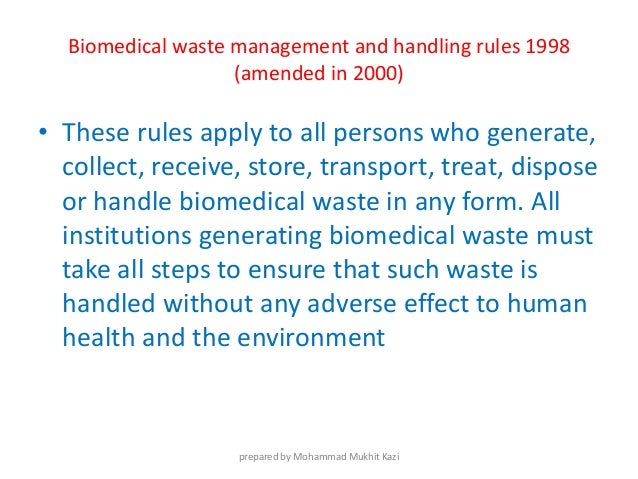 Biomedical waste management and handling rules 1998 (amended in 2000)

• These rules apply to all persons who generate, collect, receive, store, transport, treat, dispose or handle biomedical waste in any form. All institutions generating biomedical waste must take all steps to ensure that such waste is handled without any adverse effect to human health and the environment

prepared by Mohammad Mukhit Kazi